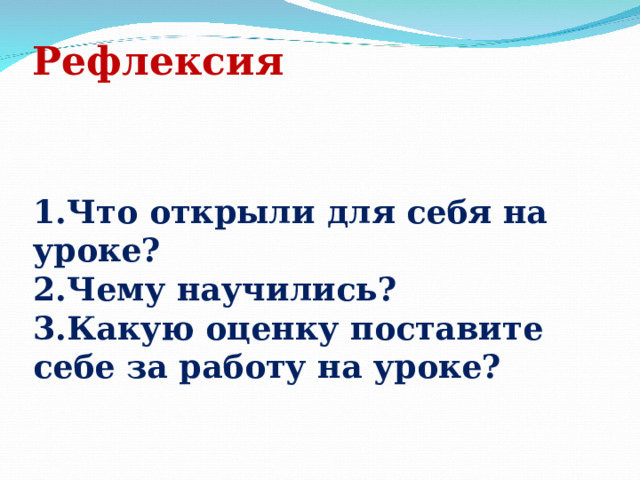 Рефлексия

1.Что открыли для себя на уроке?
2.Чему научились?
3.Какую оценку поставите себе за работу на уроке?